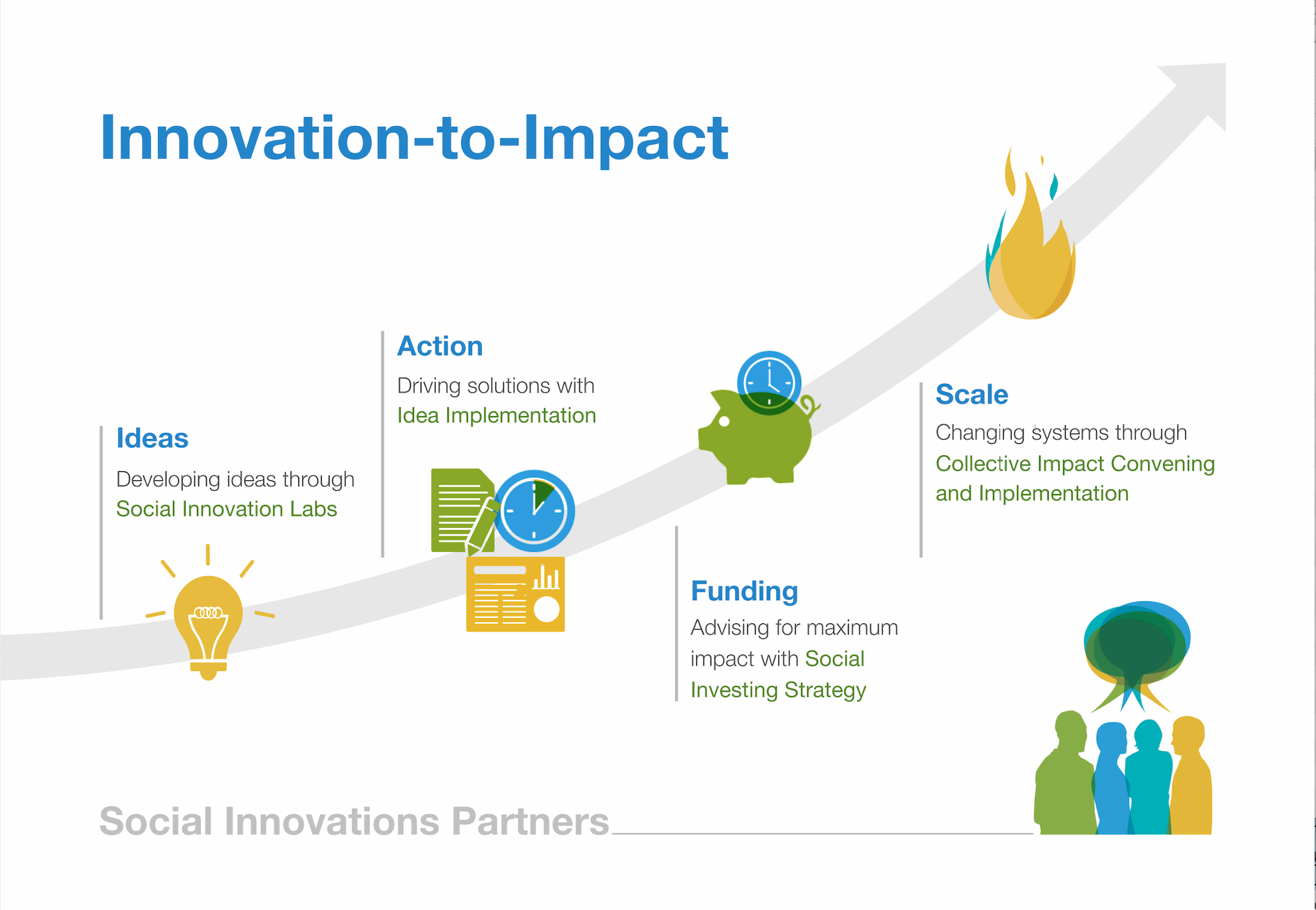 Innovation-to-Impact

Ideas
Developing ideas through Social Innovation Labs

Action
Driving solutions with Idea Implementation

Funding
Advising for maximum impact with Social Investing Strategy

Scale
Changing systems through Collective Impact Convening and Implementation

Social Innovations Partners